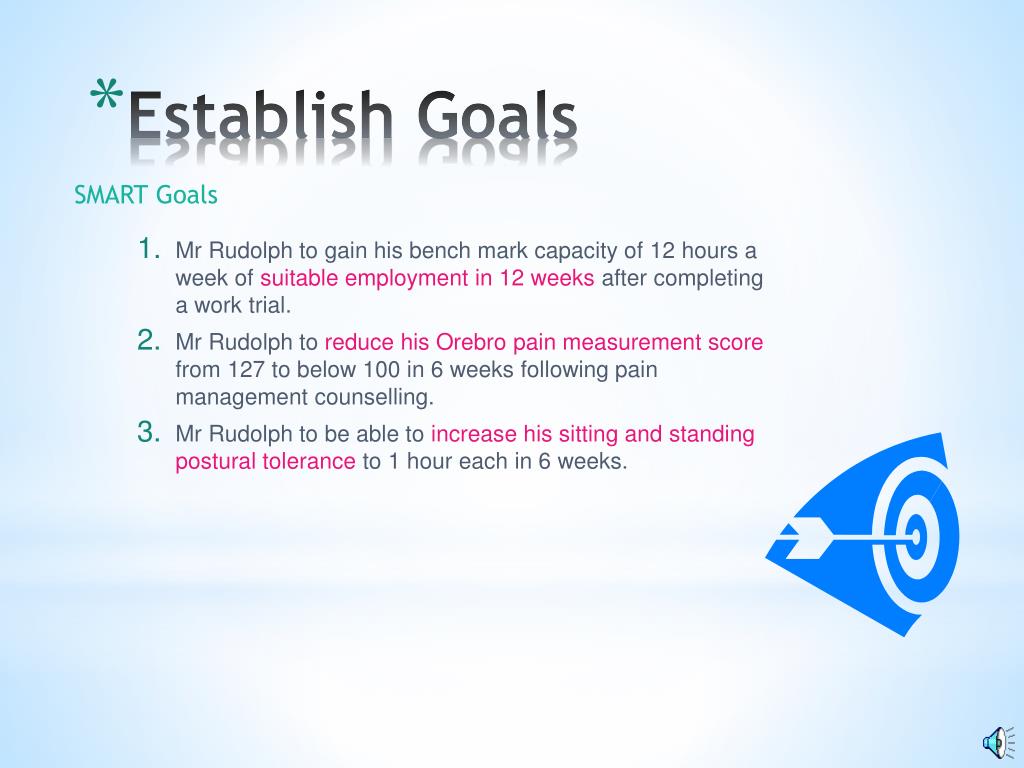 *Establish Goals

SMART Goals

1. Mr Rudolph to gain his bench mark capacity of 12 hours a week of suitable employment in 12 weeks after completing a work trial.
2. Mr Rudolph to reduce his Orebro pain measurement score from 127 to below 100 in 6 weeks following pain management counselling.
3. Mr Rudolph to be able to increase his sitting and standing postural tolerance to 1 hour each in 6 weeks.